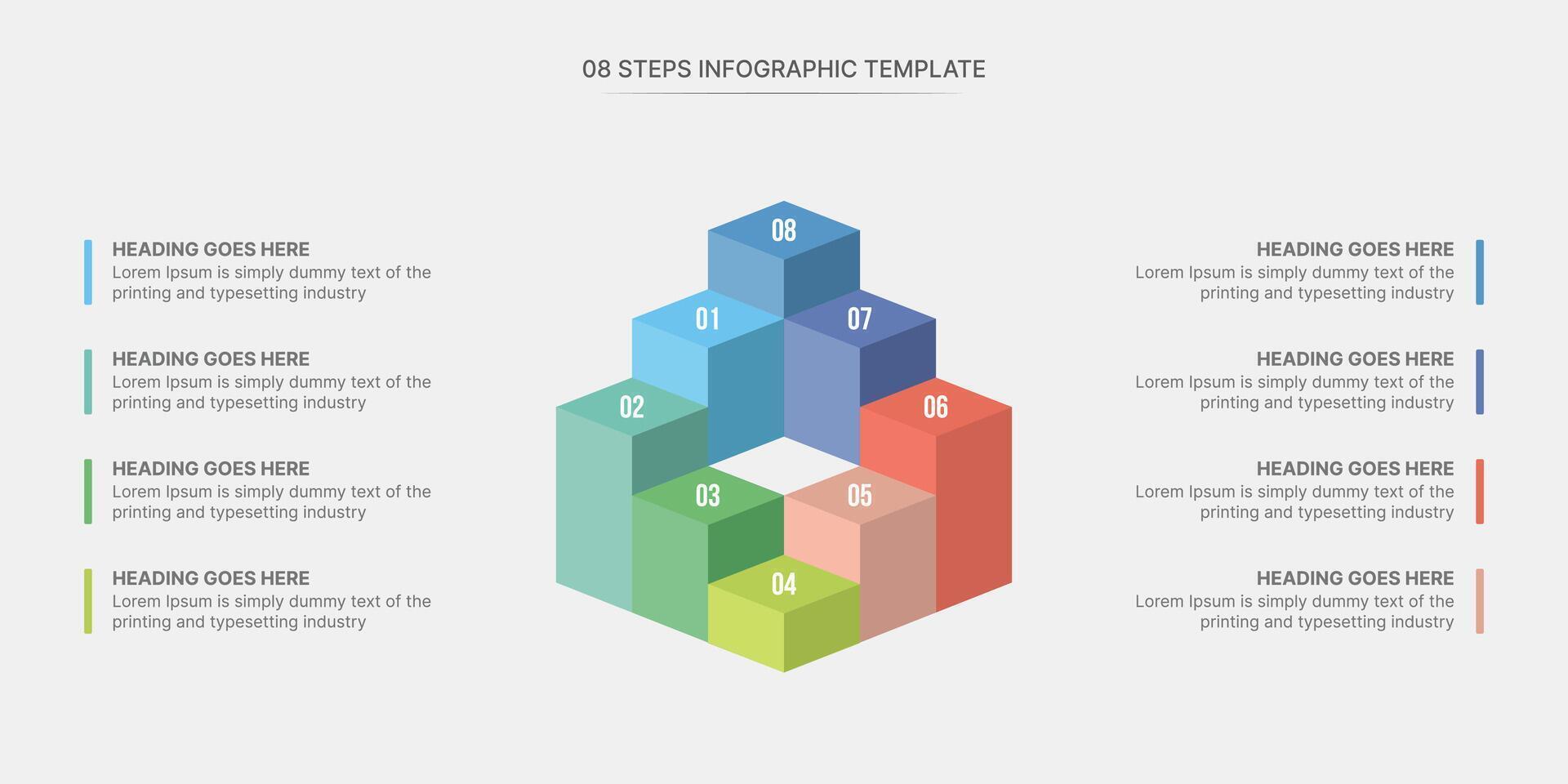 08 STEPS INFOGRAPHIC TEMPLATE

HEADING GOES HERE
Lorem Ipsum is simply dummy text of the printing and typesetting industry

HEADING GOES HERE
Lorem Ipsum is simply dummy text of the printing and typesetting industry

HEADING GOES HERE
Lorem Ipsum is simply dummy text of the printing and typesetting industry

HEADING GOES HERE
Lorem Ipsum is simply dummy text of the printing and typesetting industry

08
01
07
02
06
03
05
04

HEADING GOES HERE
Lorem Ipsum is simply dummy text of the printing and typesetting industry

HEADING GOES HERE
Lorem Ipsum is simply dummy text of the printing and typesetting industry

HEADING GOES HERE
Lorem Ipsum is simply dummy text of the printing and typesetting industry

HEADING GOES HERE
Lorem Ipsum is simply dummy text of the printing and typesetting industry